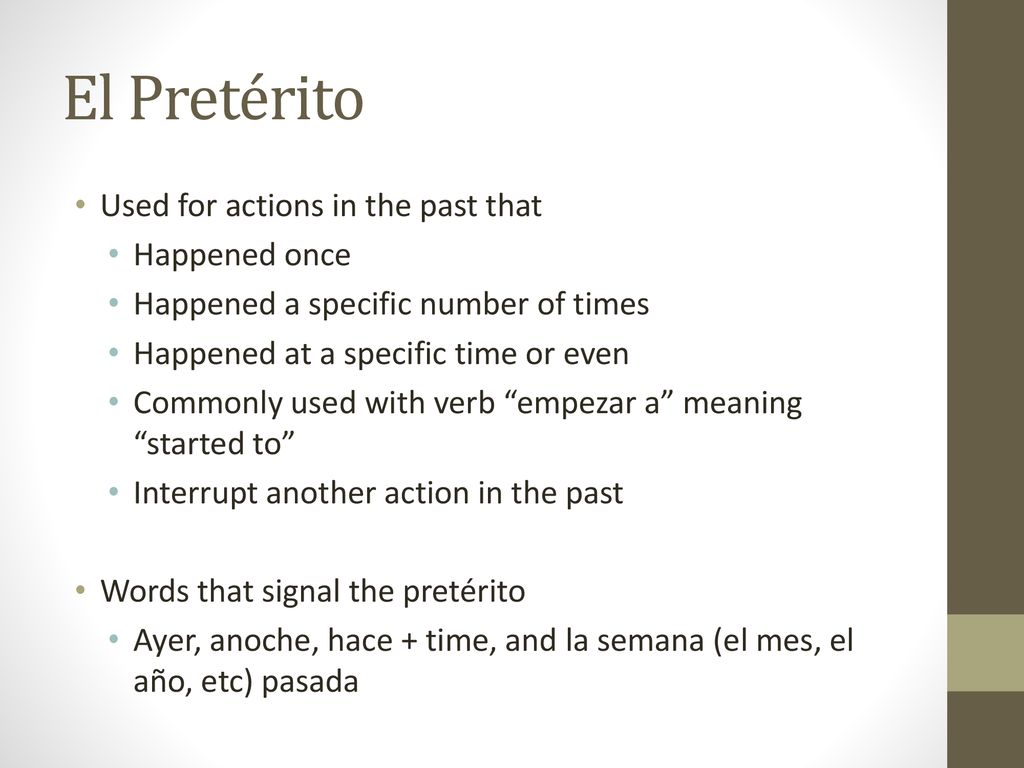 El Pretérito

• Used for actions in the past that
  • Happened once
  • Happened a specific number of times
  • Happened at a specific time or even
  • Commonly used with verb “empezar a” meaning “started to”
  • Interrupt another action in the past

• Words that signal the pretérito
  • Ayer, anoche, hace + time, and la semana (el mes, el año, etc) pasada